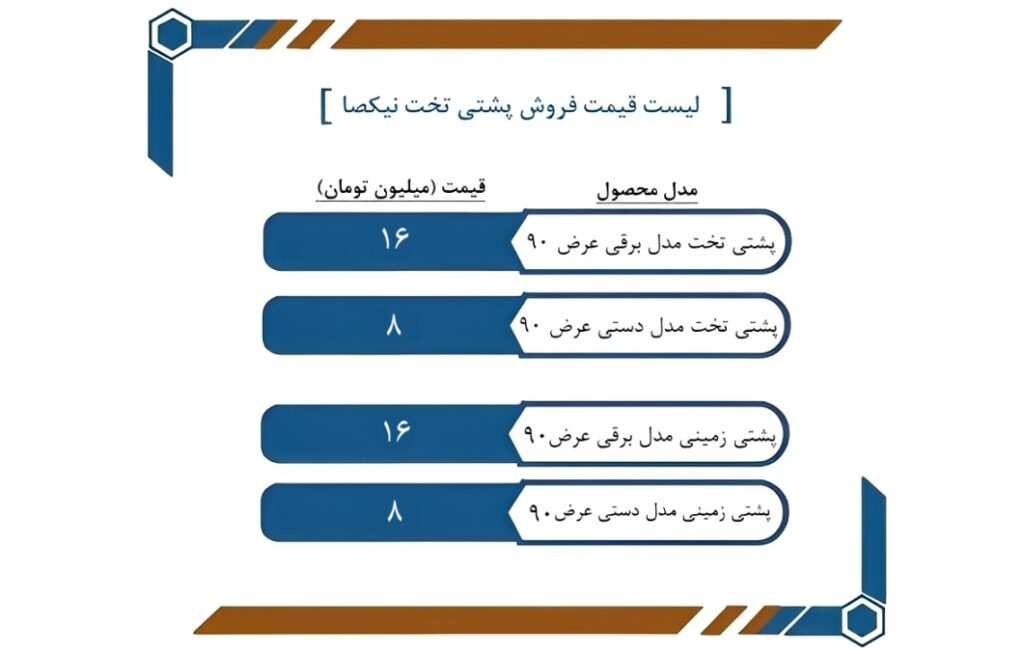 [ لیست قیمت فروش پشتی تخت نیکصا ]

| مدل محصول | قیمت (میلیون تومان) |
|---|---|
| پشتی تخت مدل برقی عرض ۹۰ | ۱۶ |
| پشتی تخت مدل دستی عرض ۹۰ | ۸ |
| پشتی زمینی مدل برقی عرض۹۰ | ۱۶ |
| پشتی زمینی مدل دستی عرض۹۰ | ۸ |